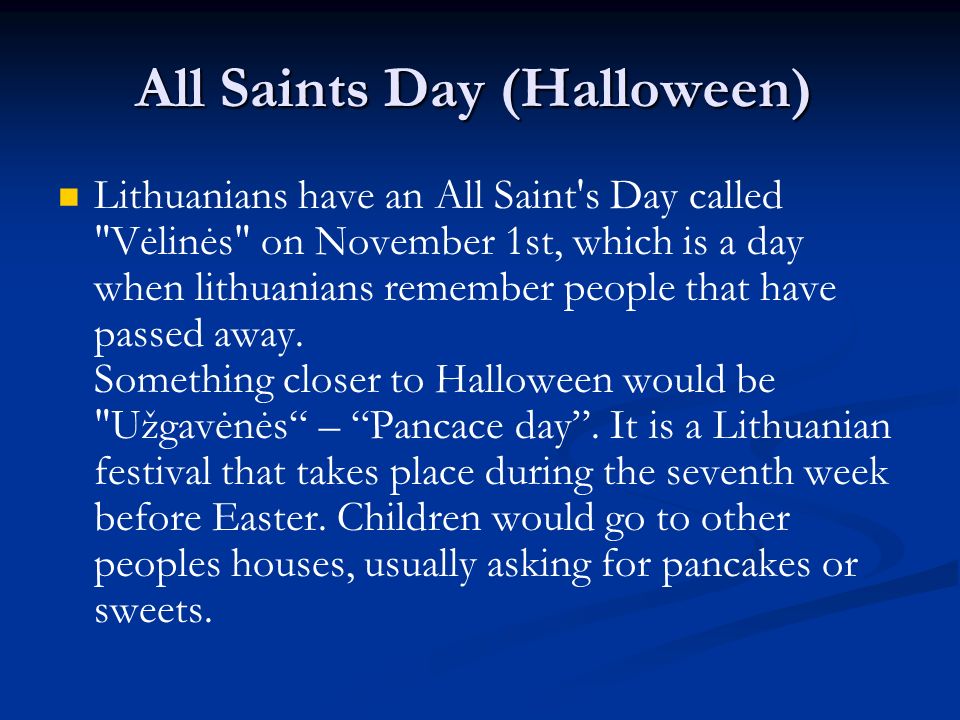 All Saints Day (Halloween)

Lithuanians have an All Saint's Day called "Vėlinės" on November 1st, which is a day when lithuanians remember people that have passed away.
Something closer to Halloween would be "Užgavėnės“ – “Pancace day”. It is a Lithuanian festival that takes place during the seventh week before Easter. Children would go to other peoples houses, usually asking for pancakes or sweets.